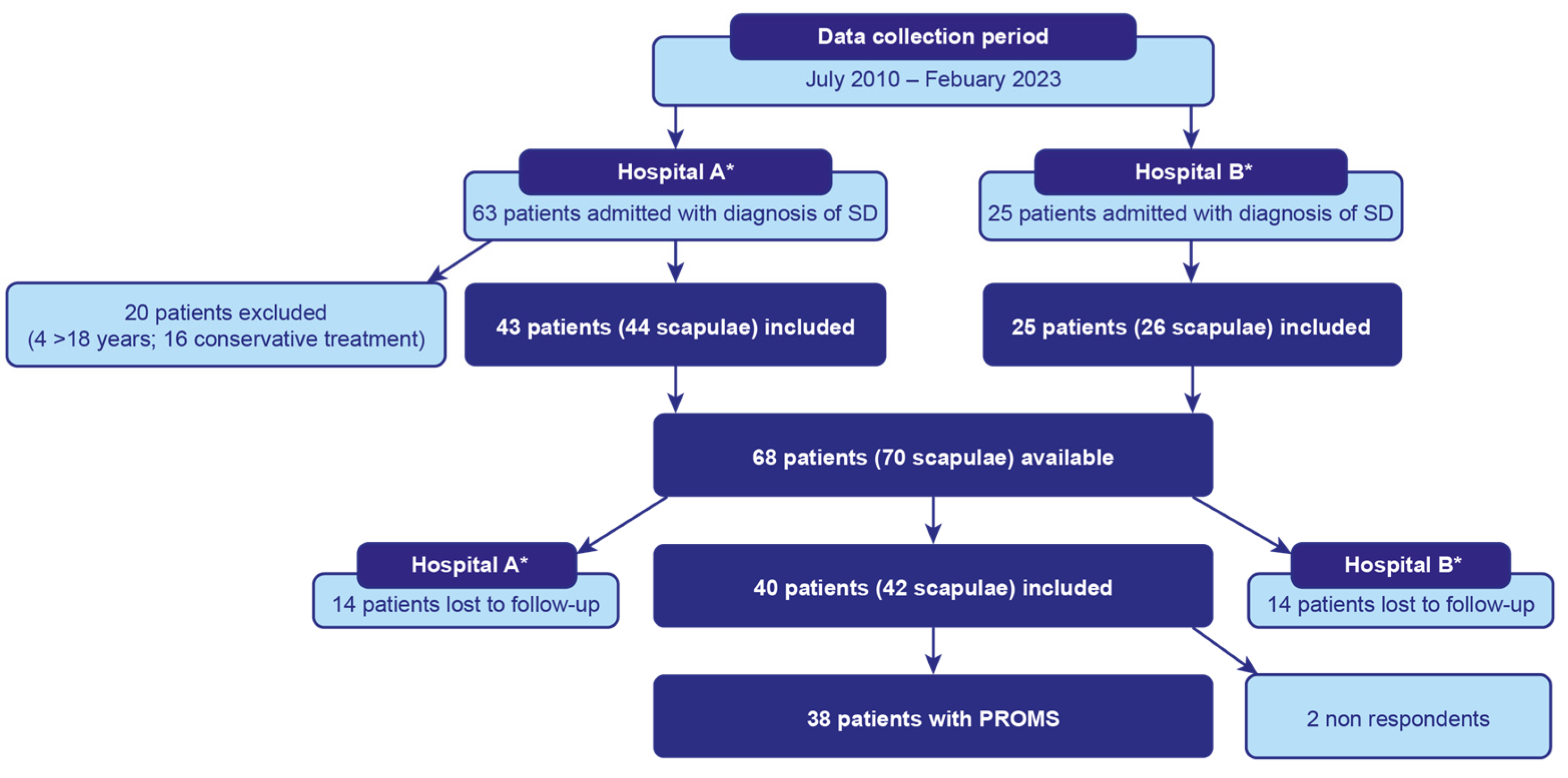 Data collection period
July 2010 – Febuary 2023

Hospital A*
63 patients admitted with diagnosis of SD

Hospital B*
25 patients admitted with diagnosis of SD

20 patients excluded
(4 >18 years; 16 conservative treatment)

43 patients (44 scapulae) included

25 patients (26 scapulae) included

68 patients (70 scapulae) available

Hospital A*
14 patients lost to follow-up

40 patients (42 scapulae) included

Hospital B*
14 patients lost to follow-up

38 patients with PROMS

2 non respondents